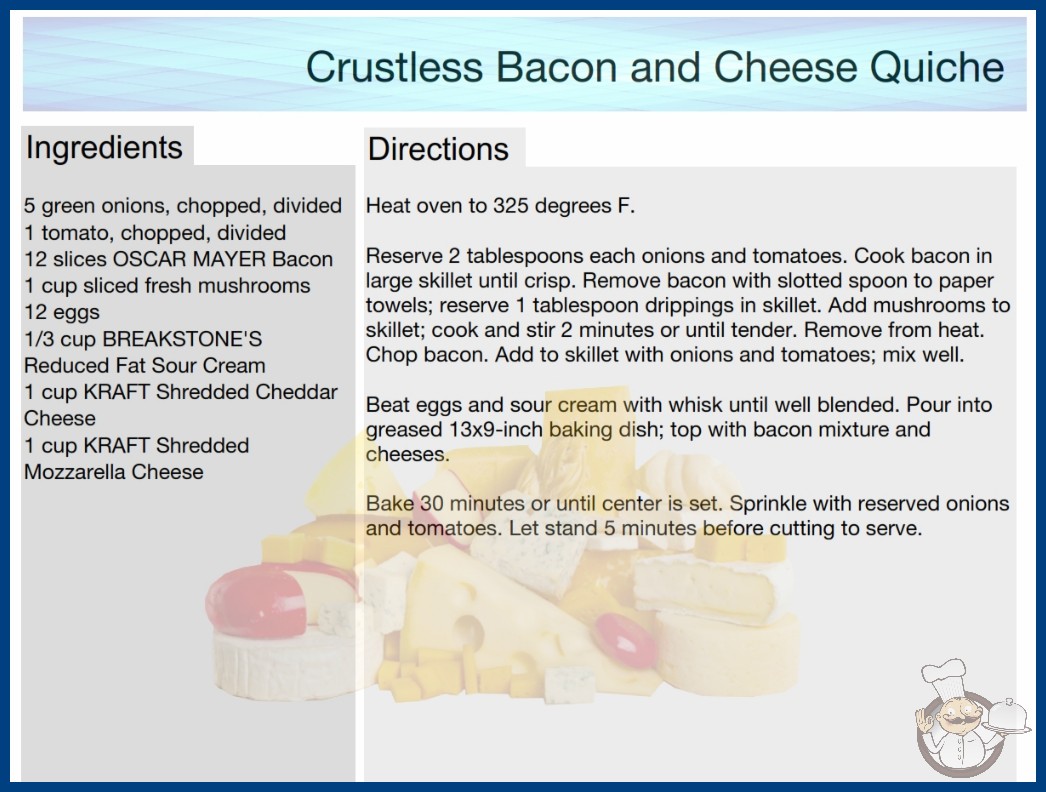 Crustless Bacon and Cheese Quiche

Ingredients

5 green onions, chopped, divided
1 tomato, chopped, divided
12 slices OSCAR MAYER Bacon
1 cup sliced fresh mushrooms
12 eggs
1/3 cup BREAKSTONE'S Reduced Fat Sour Cream
1 cup KRAFT Shredded Cheddar Cheese
1 cup KRAFT Shredded Mozzarella Cheese

Directions

Heat oven to 325 degrees F.

Reserve 2 tablespoons each onions and tomatoes. Cook bacon in large skillet until crisp. Remove bacon with slotted spoon to paper towels; reserve 1 tablespoon drippings in skillet. Add mushrooms to skillet; cook and stir 2 minutes or until tender. Remove from heat. Chop bacon. Add to skillet with onions and tomatoes; mix well.

Beat eggs and sour cream with whisk until well blended. Pour into greased 13x9-inch baking dish; top with bacon mixture and cheeses.

Bake 30 minutes or until center is set. Sprinkle with reserved onions and tomatoes. Let stand 5 minutes before cutting to serve.